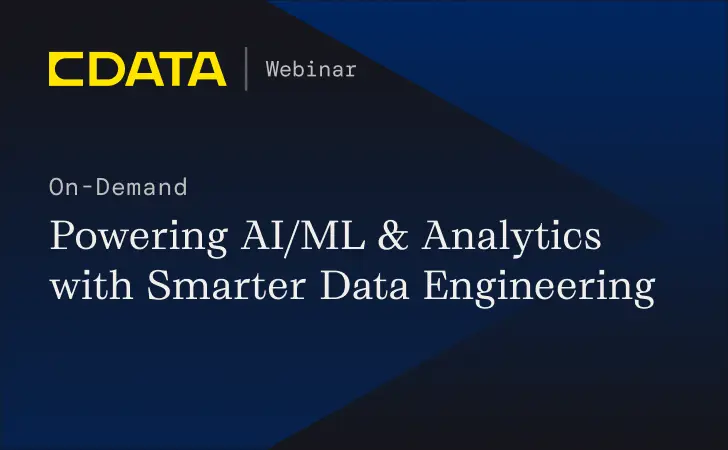 CDATA | Webinar

On-Demand

Powering AI/ML & Analytics with Smarter Data Engineering